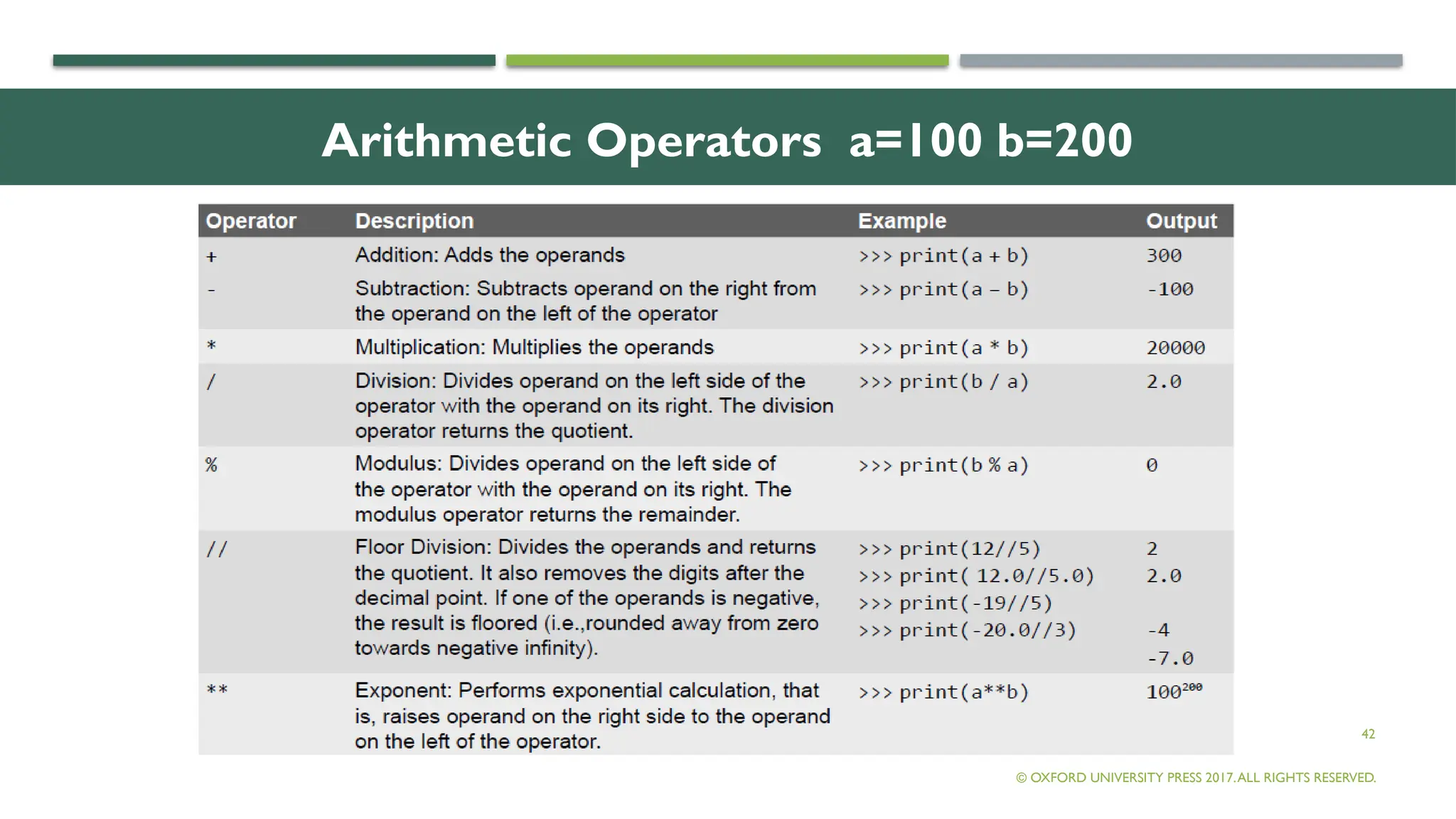 Arithmetic Operators a=100 b=200

| Operator | Description | Example | Output |
|---|---|---|---|
| + | Addition: Adds the operands | >>> print(a + b) | 300 |
| - | Subtraction: Subtracts operand on the right from the operand on the left of the operator | >>> print(a – b) | -100 |
| * | Multiplication: Multiplies the operands | >>> print(a * b) | 20000 |
| / | Division: Divides operand on the left side of the operator with the operand on its right. The division operator returns the quotient. | >>> print(b / a) | 2.0 |
| % | Modulus: Divides operand on the left side of the operator with the operand on its right. The modulus operator returns the remainder. | >>> print(b % a) | 0 |
| // | Floor Division: Divides the operands and returns the quotient. It also removes the digits after the decimal point. If one of the operands is negative, the result is floored (i.e.,rounded away from zero towards negative infinity). | >>> print(12//5) >>> print( 12.0//5.0) >>> print(-19//5) >>> print(-20.0//3) | 2 2.0 -4 -7.0 |
| ** | Exponent: Performs exponential calculation, that is, raises operand on the right side to the operand on the left of the operator. | >>> print(a**b) | $100^{200}$ |

42

© OXFORD UNIVERSITY PRESS 2017. ALL RIGHTS RESERVED.